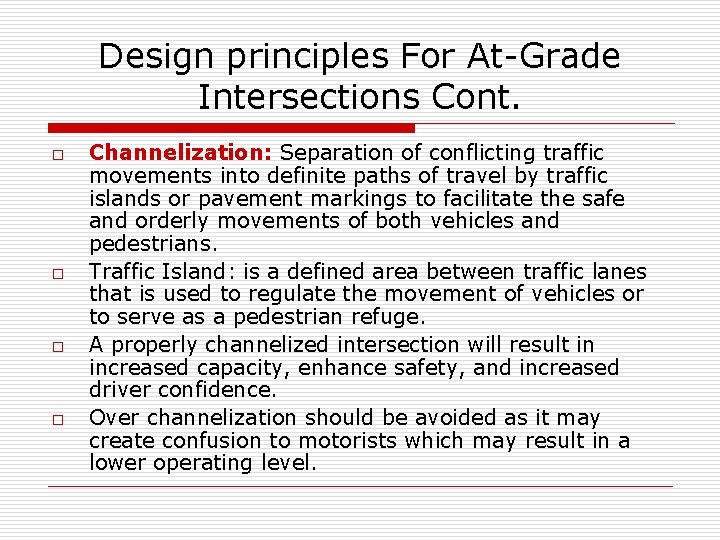 Design principles For At-Grade Intersections Cont.

□ Channelization: Separation of conflicting traffic movements into definite paths of travel by traffic islands or pavement markings to facilitate the safe and orderly movements of both vehicles and pedestrians.

□ Traffic Island: is a defined area between traffic lanes that is used to regulate the movement of vehicles or to serve as a pedestrian refuge.

□ A properly channelized intersection will result in increased capacity, enhance safety, and increased driver confidence.

□ Over channelization should be avoided as it may create confusion to motorists which may result in a lower operating level.